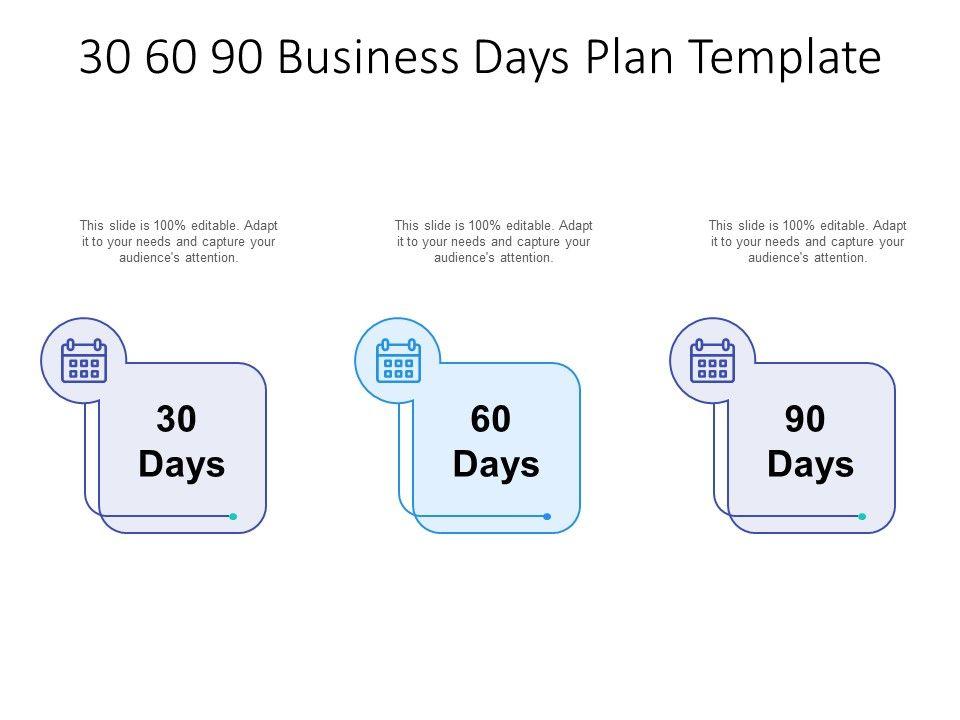 30 60 90 Business Days Plan Template

This slide is 100% editable. Adapt it to your needs and capture your audience's attention.

30 Days

This slide is 100% editable. Adapt it to your needs and capture your audience's attention.

60 Days

This slide is 100% editable. Adapt it to your needs and capture your audience's attention.

90 Days